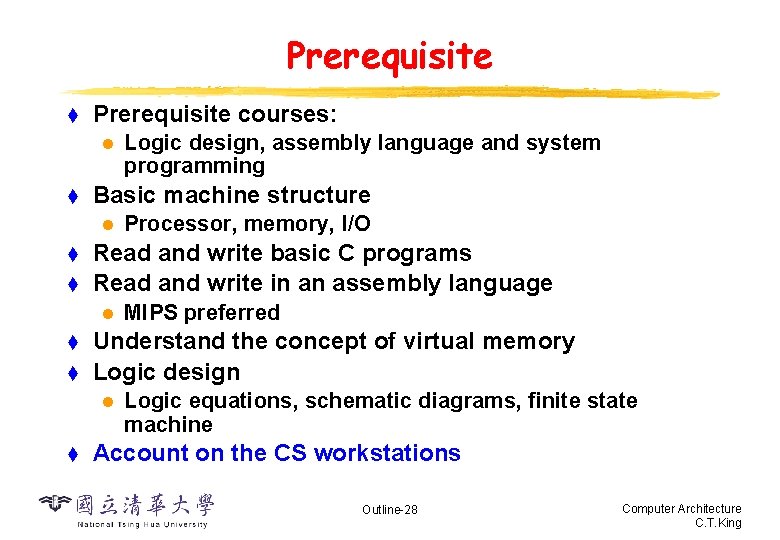 Prerequisite

Prerequisite courses:

Logic design, assembly language and system programming

Basic machine structure

Processor, memory, I/O

Read and write basic C programs

Read and write in an assembly language

MIPS preferred

Understand the concept of virtual memory

Logic design

Logic equations, schematic diagrams, finite state machine

Account on the CS workstations

國立清華大學
National Tsing Hua University

Outline-28

Computer Architecture
C.T.King